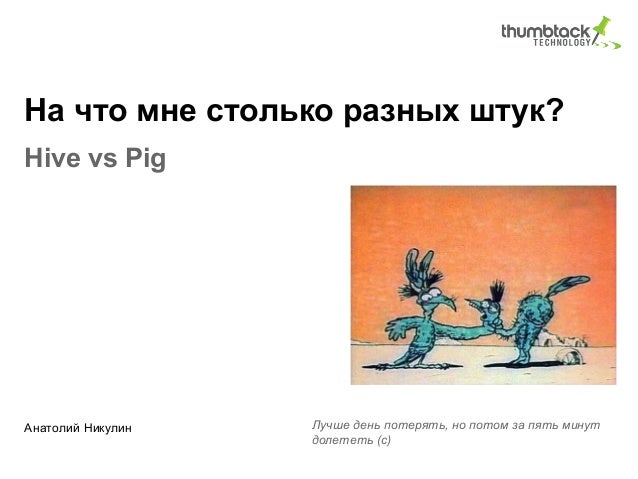 thumbtack
TECHNOLOGY

На что мне столько разных штук?

Hive vs Pig

Анатолий Никулин

Лучше день потерять, но потом за пять минут долететь (с)